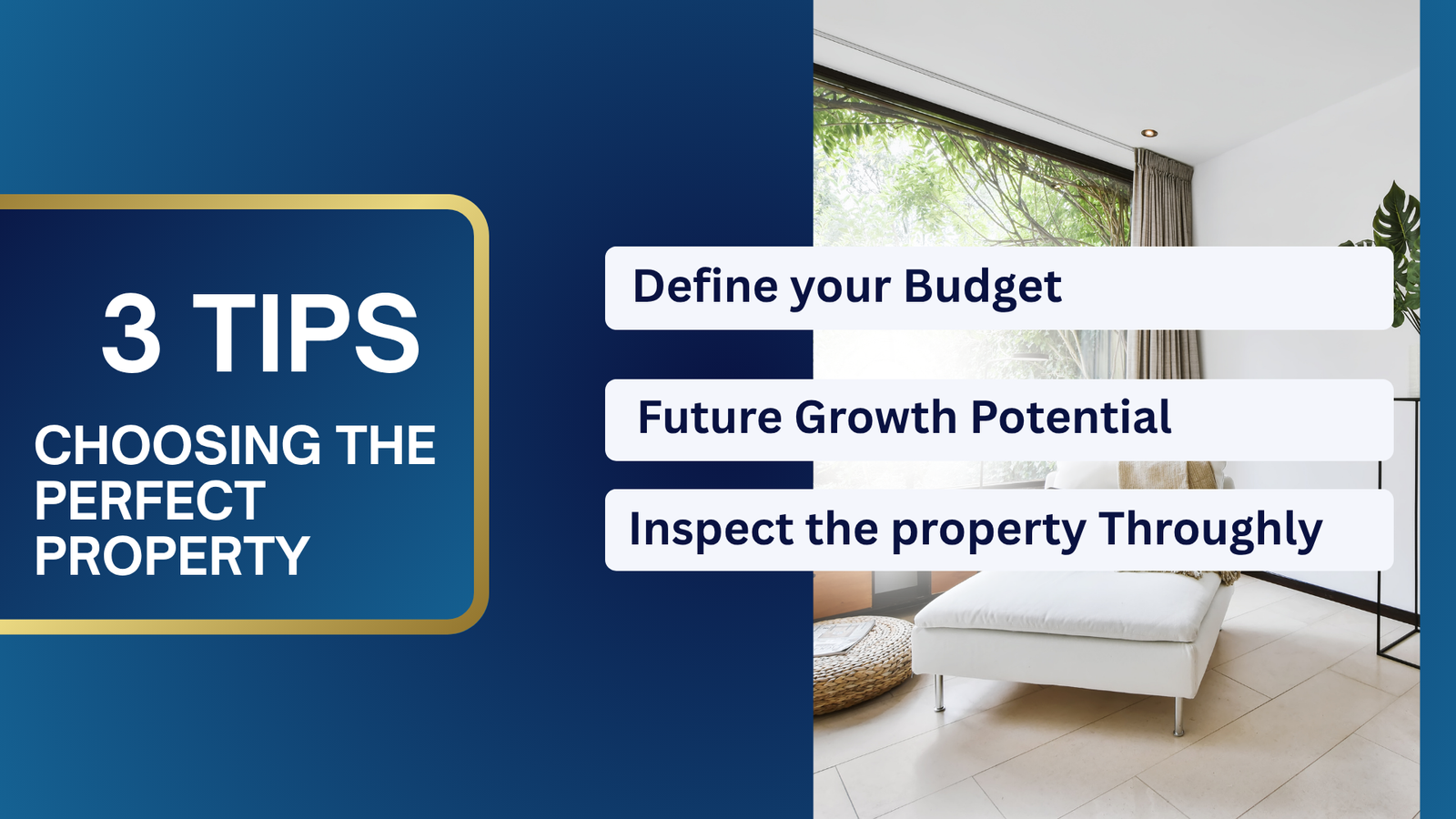 3 TIPS

CHOOSING THE PERFECT PROPERTY

Define your Budget

Future Growth Potential

Inspect the property Throughly